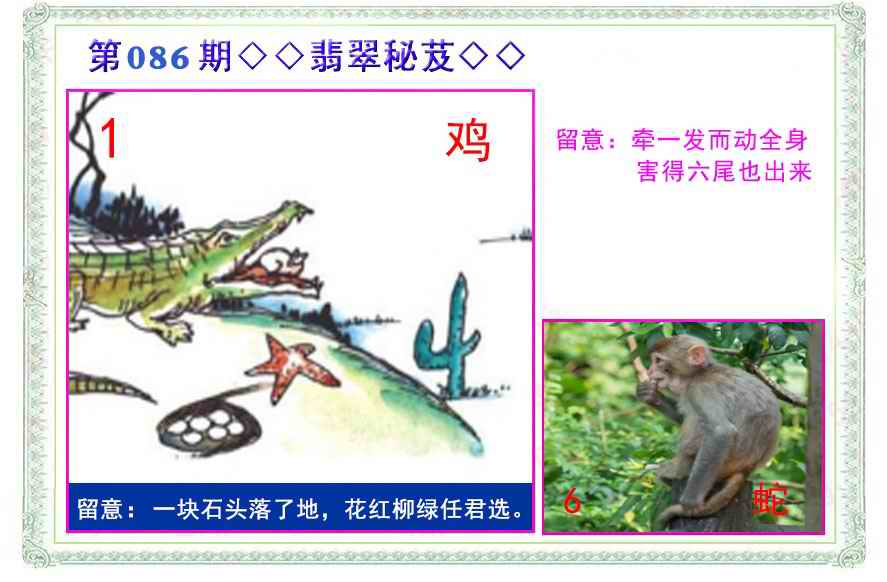 第086期◇◇翡翠秘芨◇◇

1

鸡

留意：牵一发而动全身
害得六尾也出来

留意：一块石头落了地，花红柳绿任君选。

6

蛇